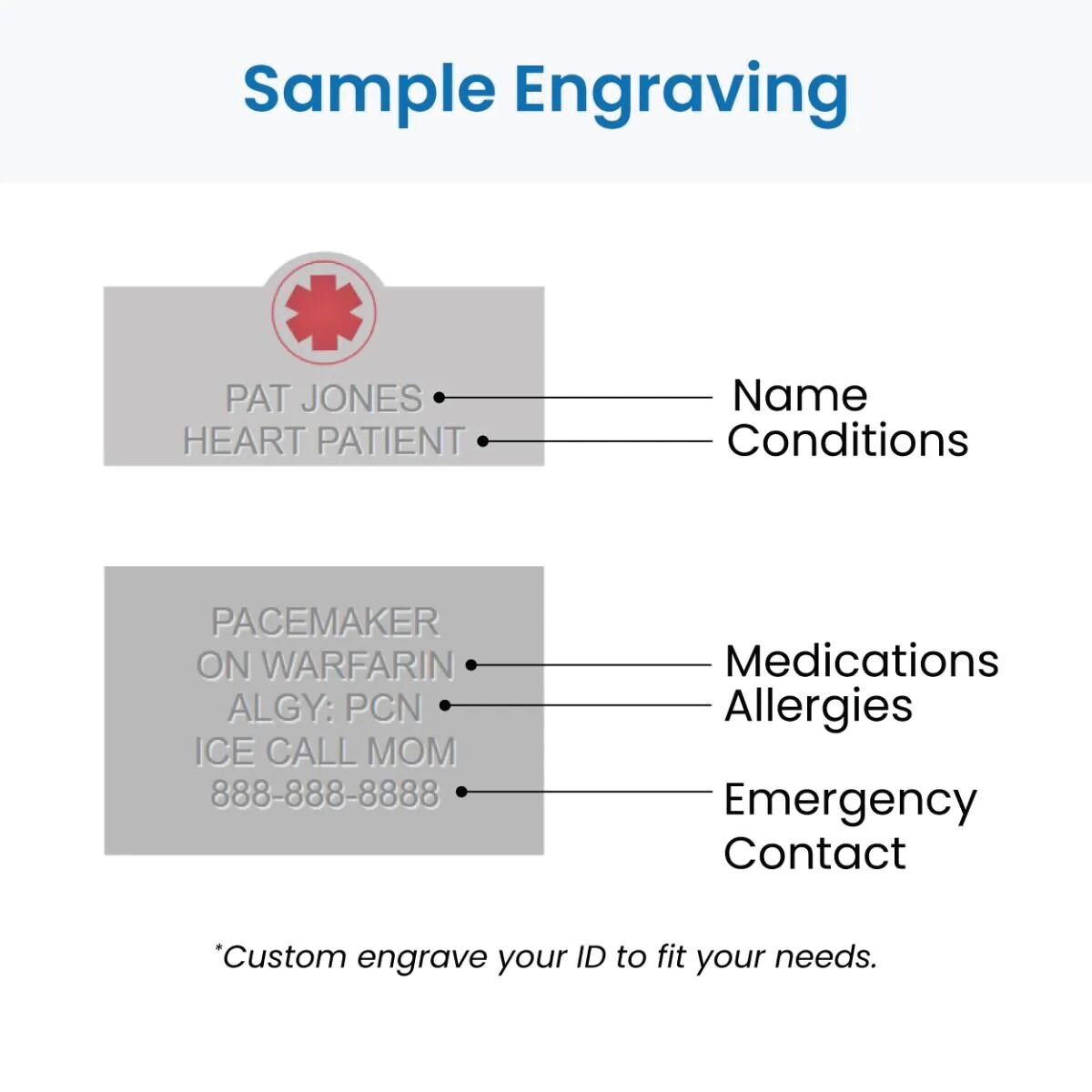 Sample Engraving

PAT JONES
HEART PATIENT

Name
Conditions

PACEMAKER
ON WARFARIN
ALGY: PCN
ICE CALL MOM
888-888-8888

Medications
Allergies
Emergency Contact

*Custom engrave your ID to fit your needs.